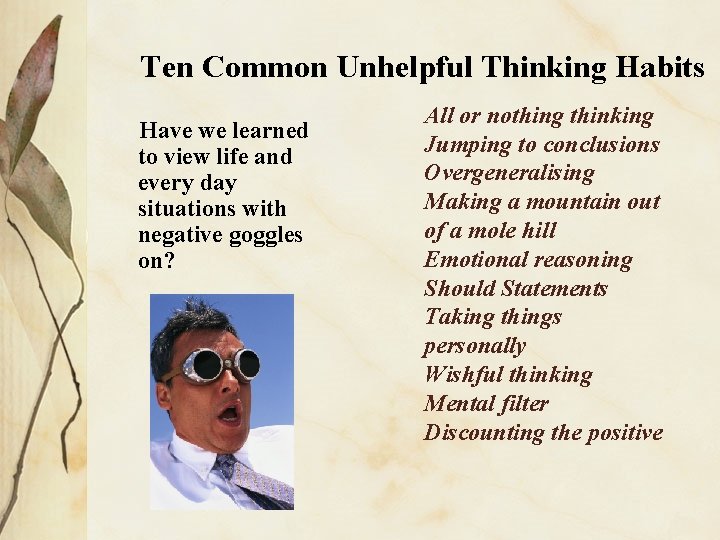 Ten Common Unhelpful Thinking Habits

Have we learned to view life and every day situations with negative goggles on?

All or nothing thinking
Jumping to conclusions
Overgeneralising
Making a mountain out of a mole hill
Emotional reasoning
Should Statements
Taking things personally
Wishful thinking
Mental filter
Discounting the positive